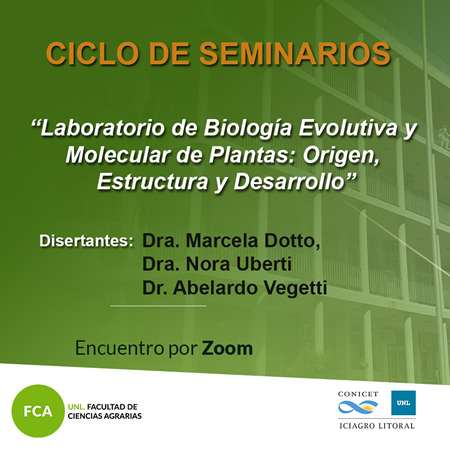 CICLO DE SEMINARIOS

“Laboratorio de Biología Evolutiva y Molecular de Plantas: Origen, Estructura y Desarrollo”

Disertantes: Dra. Marcela Dotto,
Dra. Nora Uberti
Dr. Abelardo Vegetti

Encuentro por Zoom

FCA UNL. FACULTAD DE CIENCIAS AGRARIAS

CONICET UNL

ICIAGRO LITORAL